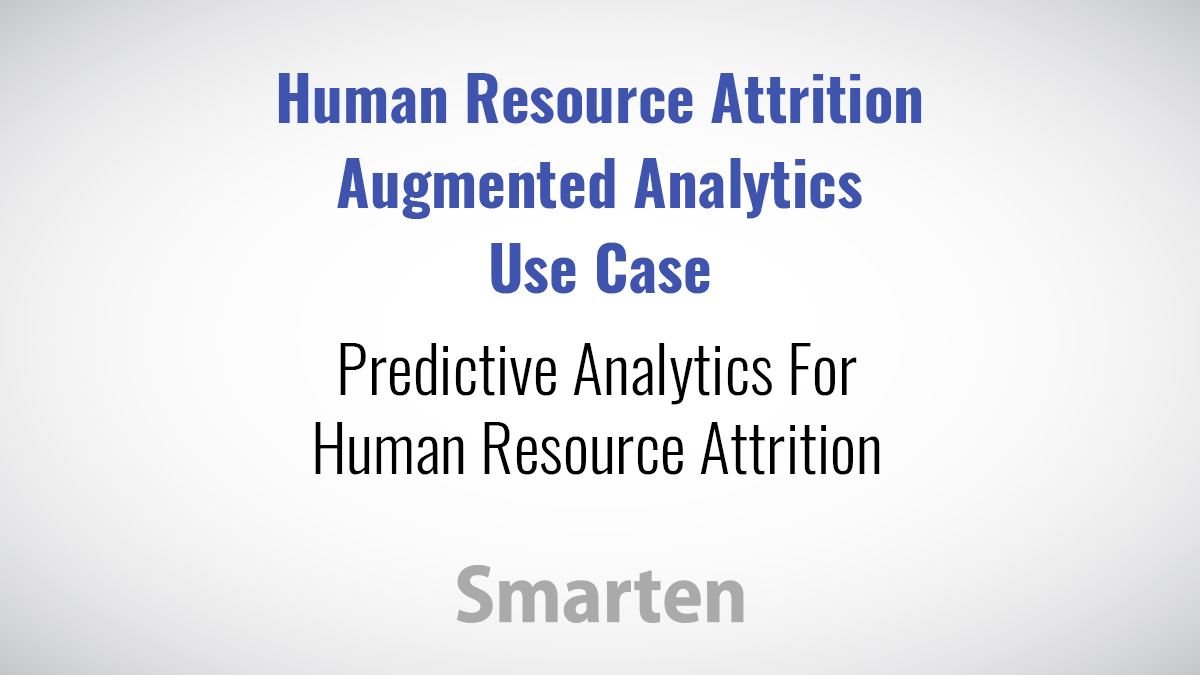 Human Resource Attrition
Augmented Analytics
Use Case

Predictive Analytics For
Human Resource Attrition

Smarten